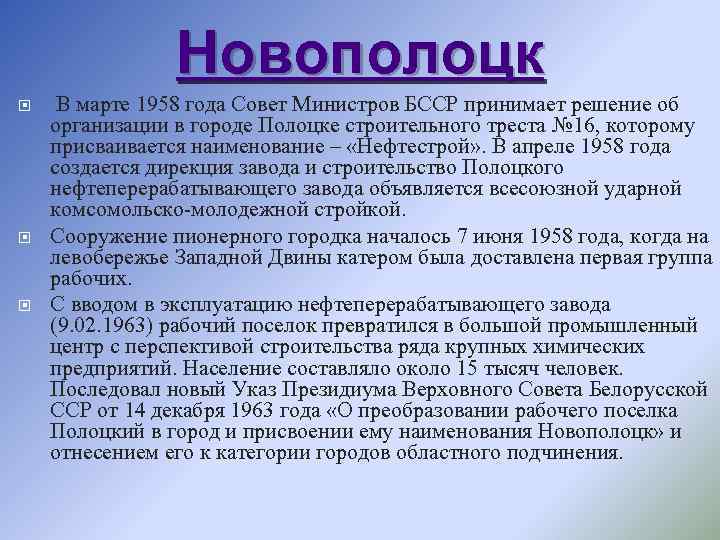 Новополоцк

В марте 1958 года Совет Министров БССР принимает решение об организации в городе Полоцке строительного треста №16, которому присваивается наименование – «Нефтестрой». В апреле 1958 года создается дирекция завода и строительство Полоцкого нефтеперерабатывающего завода объявляется всесоюзной ударной комсомольско-молодежной стройкой.

Сооружение пионерного городка началось 7 июня 1958 года, когда на левобережье Западной Двины катером была доставлена первая группа рабочих.

С вводом в эксплуатацию нефтеперерабатывающего завода (9.02.1963) рабочий поселок превратился в большой промышленный центр с перспективой строительства ряда крупных химических предприятий. Население составляло около 15 тысяч человек. Последовал новый Указ Президиума Верховного Совета Белорусской ССР от 14 декабря 1963 года «О преобразовании рабочего поселка Полоцкий в город и присвоении ему наименования Новополоцк» и отнесением его к категории городов областного подчинения.